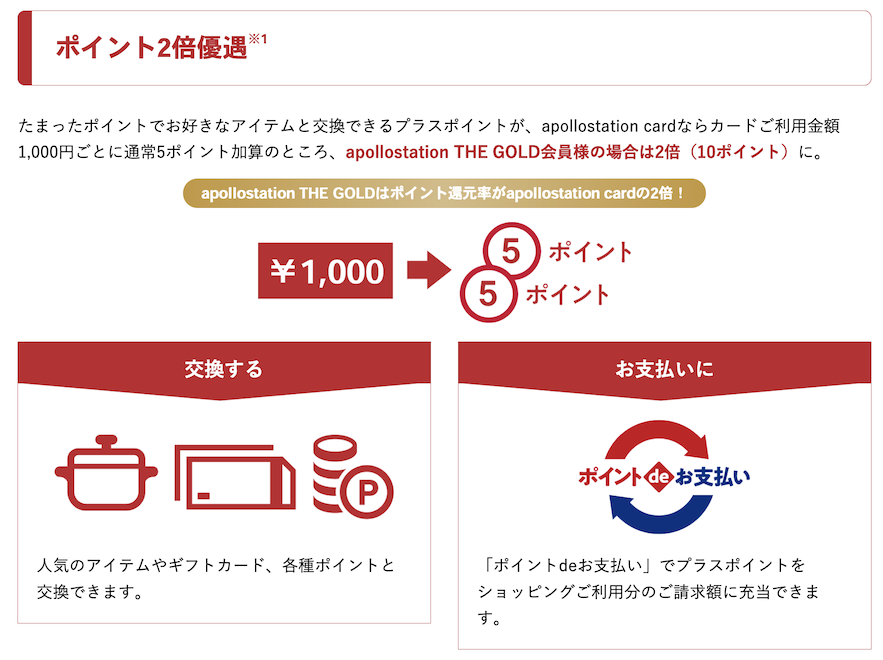 ポイント2倍優遇※1

たまったポイントでお好きなアイテムと交換できるプラスポイントが、apollostation cardならカードご利用金額1,000円ごとに通常5ポイント加算のところ、apollostation THE GOLD会員様の場合は2倍（10ポイント）に。

apollostation THE GOLDはポイント還元率がapollostation cardの2倍！

￥1,000

5 ポイント
5 ポイント

交換する

P

人気のアイテムやギフトカード、各種ポイントと交換できます。

お支払いに

ポイントdeお支払い

「ポイントdeお支払い」でプラスポイントをショッピングご利用分のご請求額に充当できます。